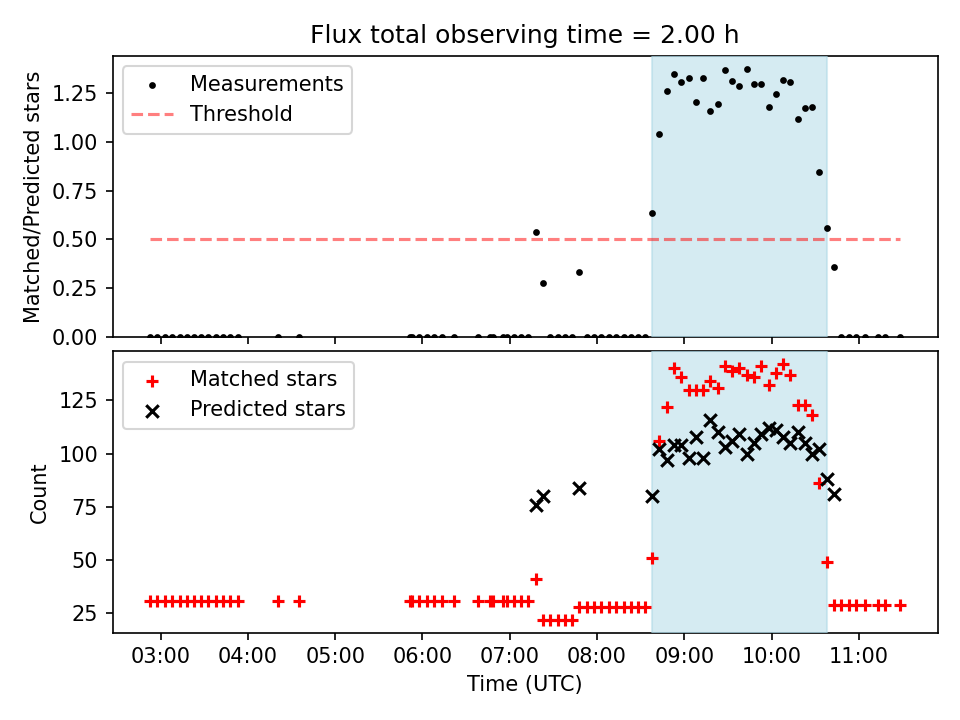 Flux total observing time = 2.00 h

Measurements
Threshold

Matched/Predicted stars

1.25
1.00
0.75
0.50
0.25
0.00

Matched stars
Predicted stars

Count

125
100
75
50
25

03:00 04:00 05:00 06:00 07:00 08:00 09:00 10:00 11:00

Time (UTC)